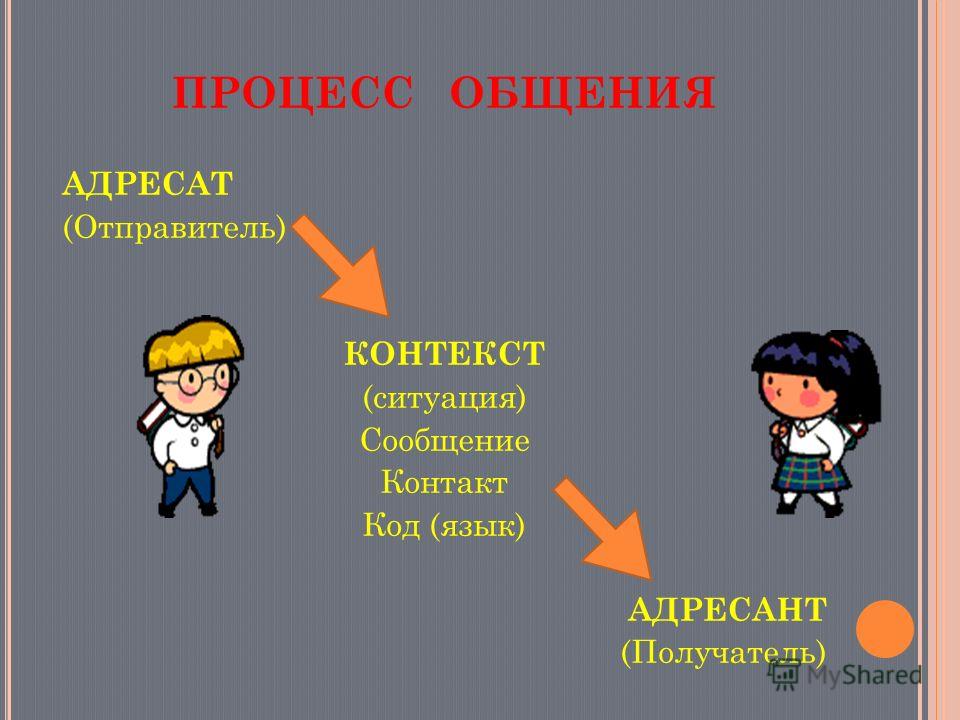 ПРОЦЕСС ОБЩЕНИЯ

АДРЕСАТ
(Отправитель)

КОНТЕКСТ
(ситуация)
Сообщение
Контакт
Код (язык)

АДРЕСАНТ
(Получатель)

MyShared